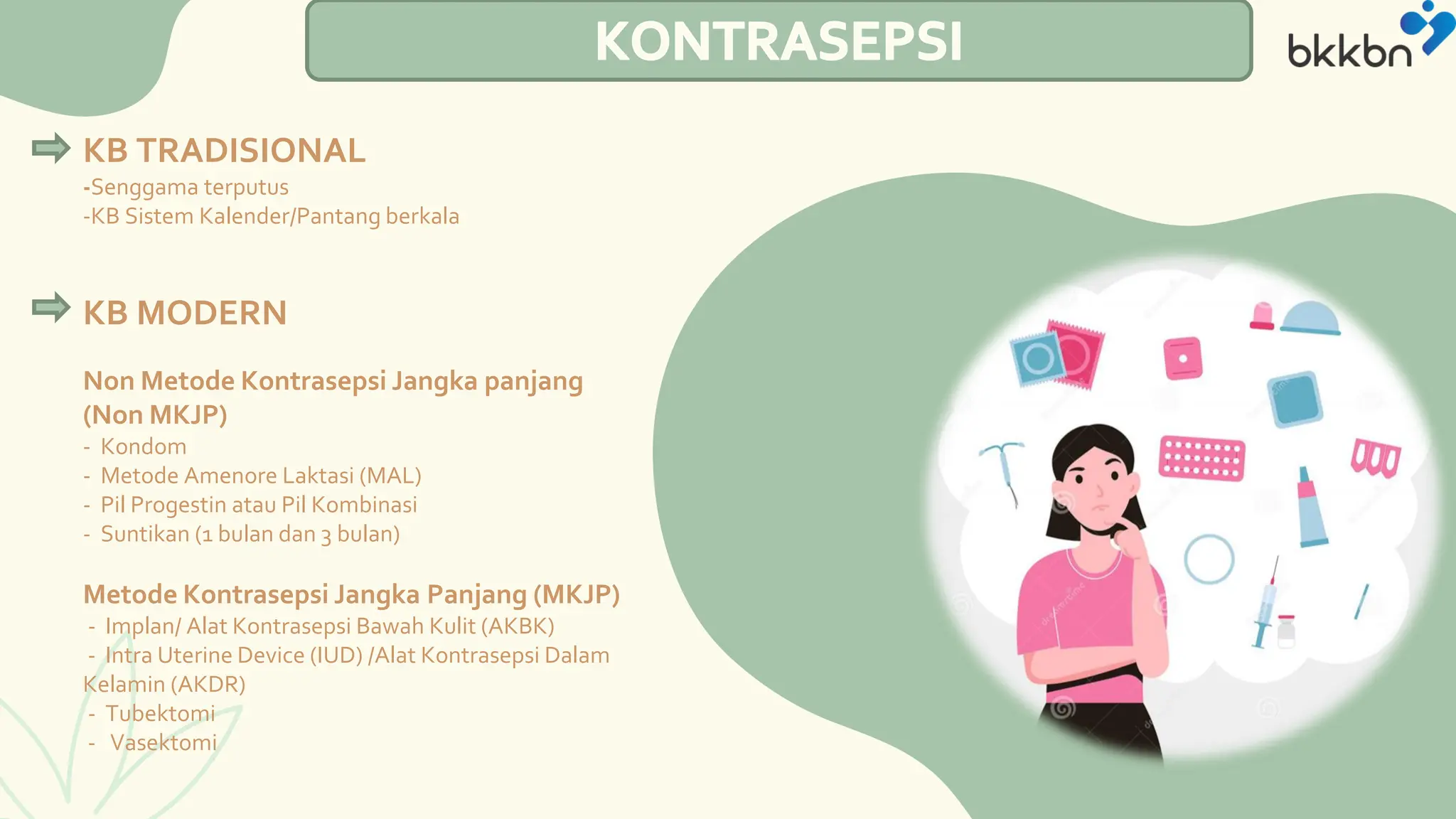 KONTRASEPSI

bkkbn

KB TRADISIONAL
-Senggama terputus
-KB Sistem Kalender/Pantang berkala

KB MODERN

Non Metode Kontrasepsi Jangka panjang (Non MKJP)
- Kondom
- Metode Amenore Laktasi (MAL)
- Pil Progestin atau Pil Kombinasi
- Suntikan (1 bulan dan 3 bulan)

Metode Kontrasepsi Jangka Panjang (MKJP)
- Implan/ Alat Kontrasepsi Bawah Kulit (AKBK)
- Intra Uterine Device (IUD) /Alat Kontrasepsi Dalam Kelamin (AKDR)
- Tubektomi
- Vasektomi